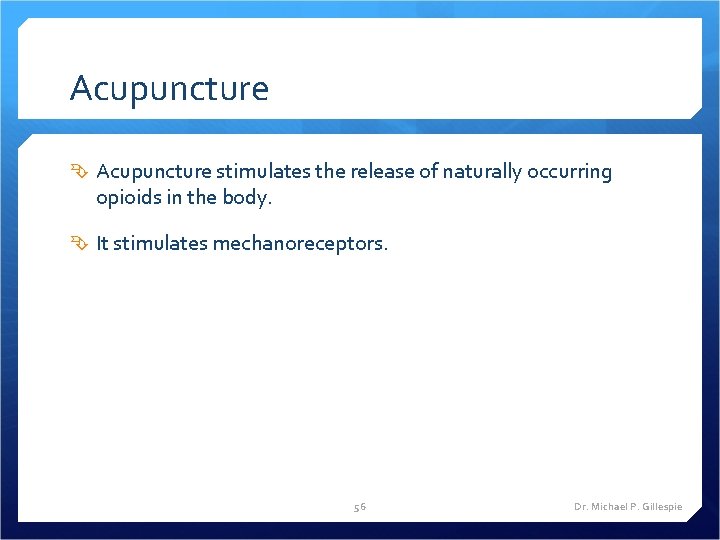 Acupuncture

Acupuncture stimulates the release of naturally occurring opioids in the body.

It stimulates mechanoreceptors.

56

Dr. Michael P. Gillespie